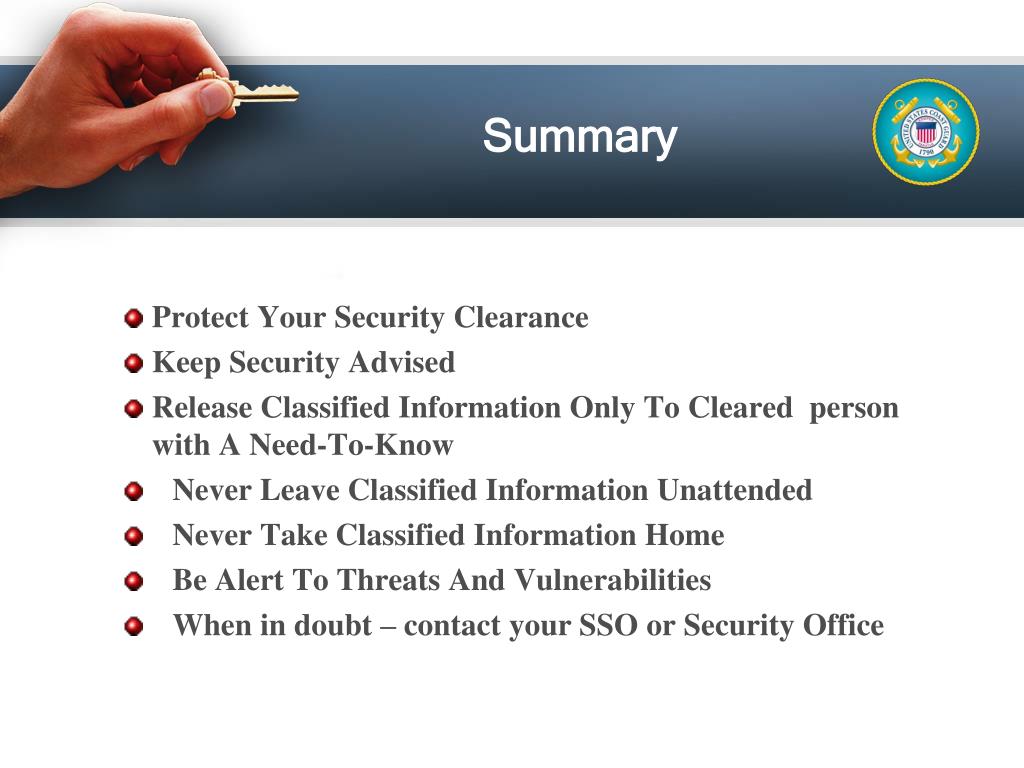 Summary

UNITED STATES COAST GUARD 1790

Protect Your Security Clearance
Keep Security Advised
Release Classified Information Only To Cleared person with A Need-To-Know
Never Leave Classified Information Unattended
Never Take Classified Information Home
Be Alert To Threats And Vulnerabilities
When in doubt – contact your SSO or Security Office